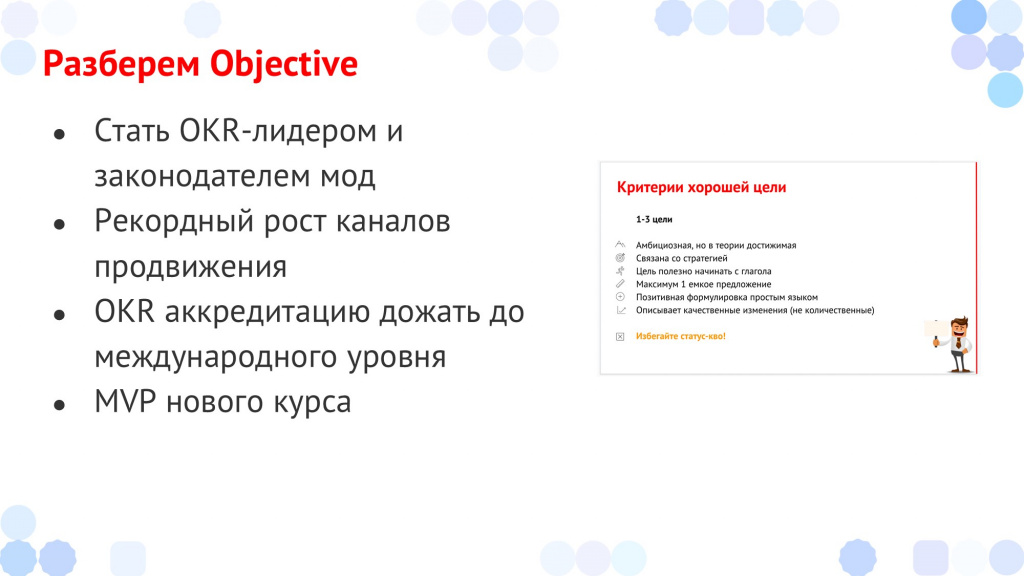 Разберем Objective

- Стать OKR-лидером и законодателем мод
- Рекордный рост каналов продвижения
- OKR аккредитацию дожать до международного уровня
- MVP нового курса

Критерии хорошей цели

1-3 цели

Амбициозная, но в теории достижимая
Связана со стратегией
Цель полезно начинать с глагола
Максимум 1 емкое предложение
Позитивная формулировка простым языком
Описывает качественные изменения (не количественные)

Избегайте статус-кво!